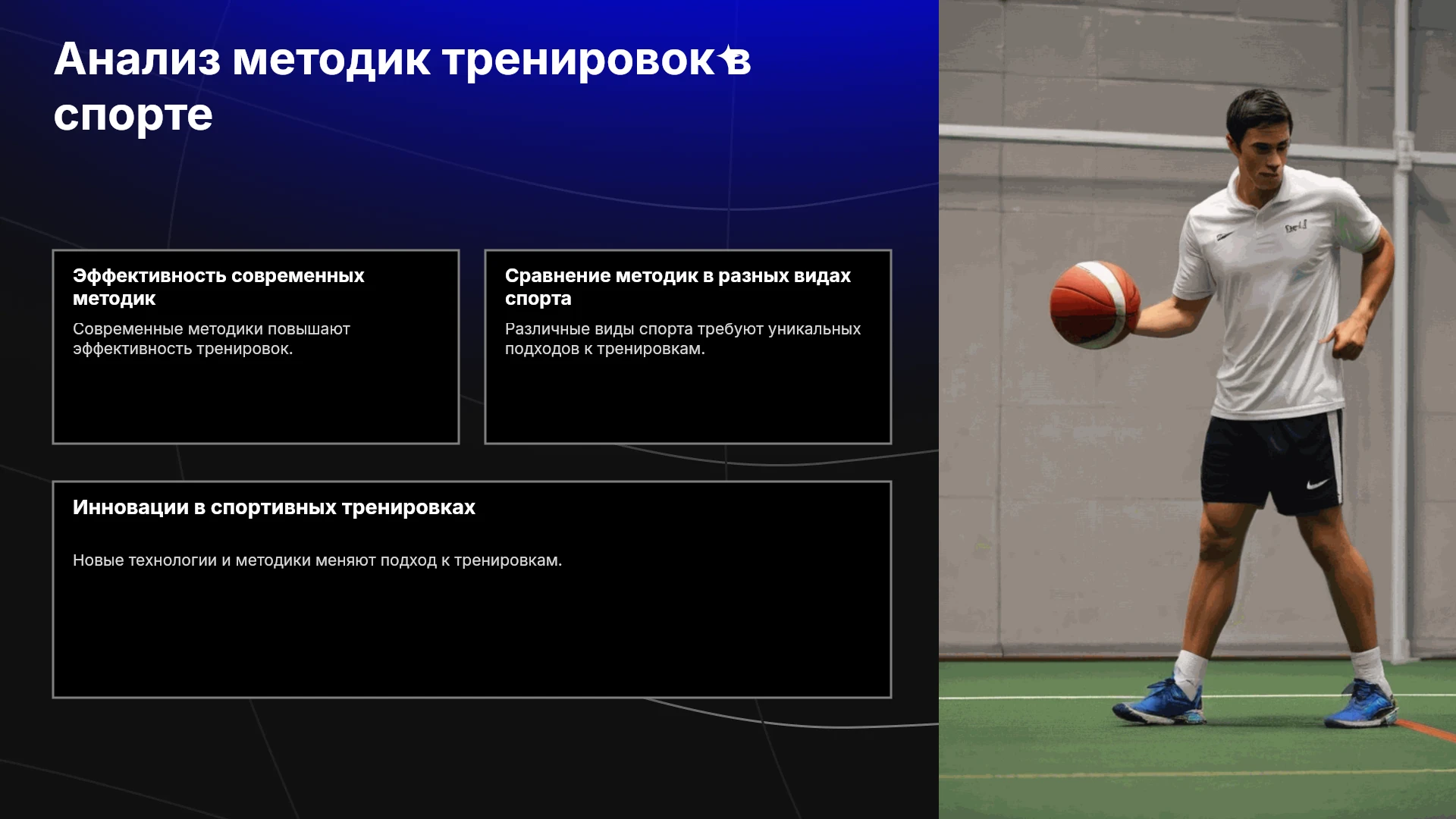 Анализ методик тренировок в спорте

Эффективность современных методик

Современные методики повышают эффективность тренировок.

Сравнение методик в разных видах спорта

Различные виды спорта требуют уникальных подходов к тренировкам.

Инновации в спортивных тренировках

Новые технологии и методики меняют подход к тренировкам.